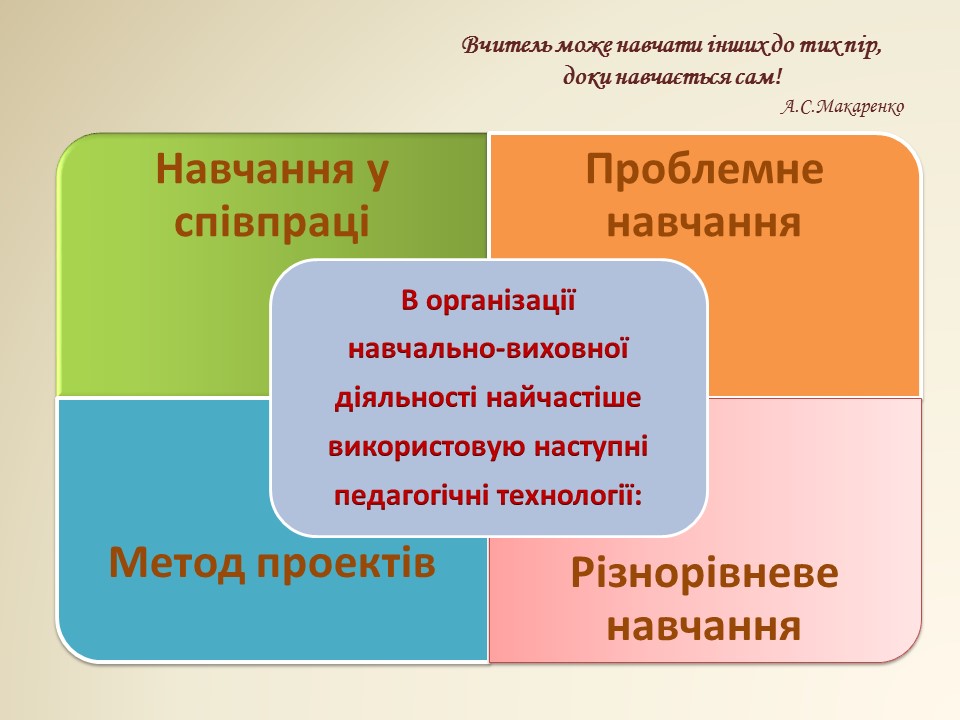 Вчитель може навчати інших до тих пір, доки навчається сам!
А.С.Макаренко

Навчання у співпраці

Проблемне навчання

В організації навчально-виховної діяльності найчастіше використовую наступні педагогічні технології:

Метод проектів

Різнорівневе навчання